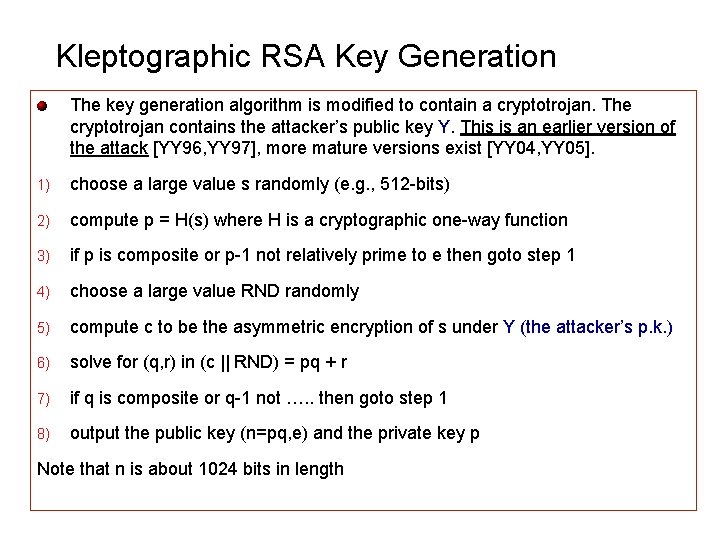 Kleptographic RSA Key Generation

The key generation algorithm is modified to contain a cryptotrojan. The cryptotrojan contains the attacker's public key Y. This is an earlier version of the attack [YY96,YY97], more mature versions exist [YY04,YY05].

1) choose a large value s randomly (e.g., 512-bits)

2) compute p = H(s) where H is a cryptographic one-way function

3) if p is composite or p-1 not relatively prime to e then goto step 1

4) choose a large value RND randomly

5) compute c to be the asymmetric encryption of s under Y (the attacker's p.k.)

6) solve for (q,r) in (c || RND) = pq + r

7) if q is composite or q-1 not ….. then goto step 1

8) output the public key (n=pq,e) and the private key p

Note that n is about 1024 bits in length